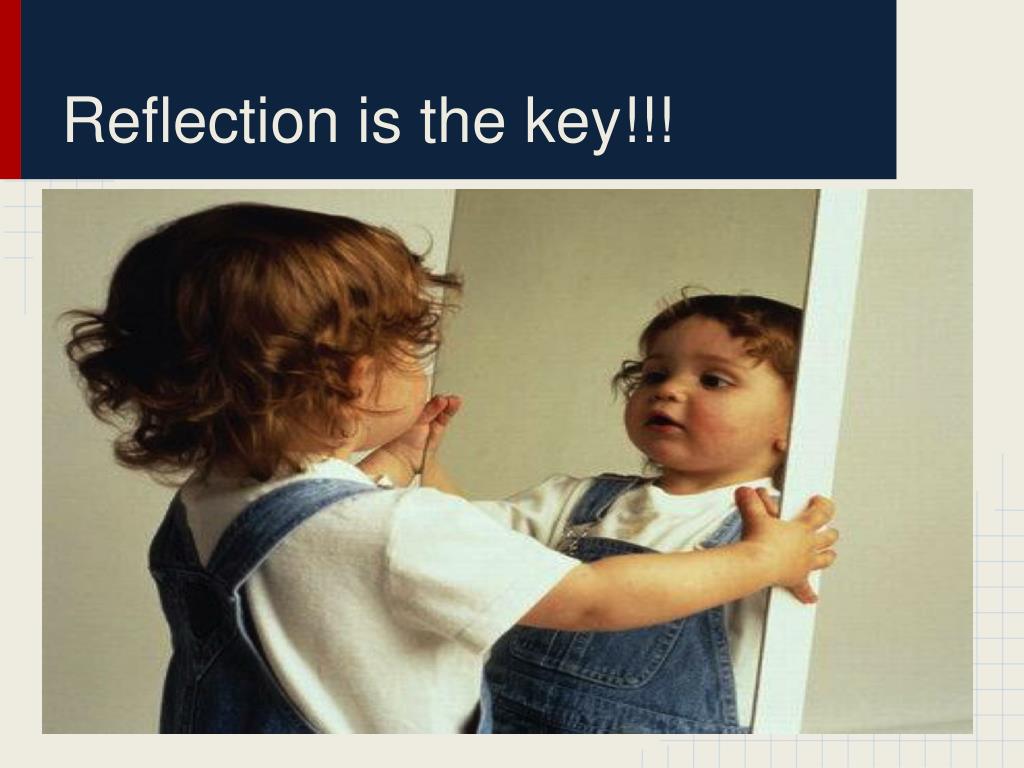 Reflection is the key!!!